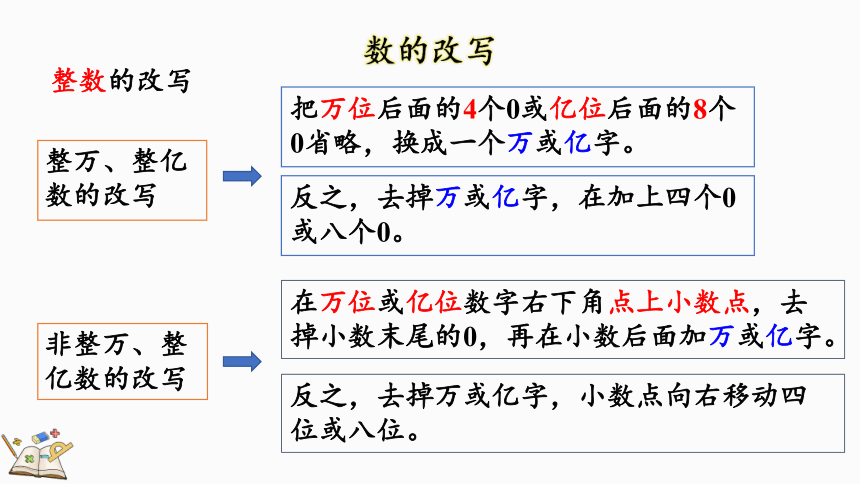 数的改写

整数的改写

整万、整亿数的改写

把万位后面的4个0或亿位后面的8个0省略，换成一个万或亿字。

反之，去掉万或亿字，在加上四个0或八个0。

非整万、整亿数的改写

在万位或亿位数字右下角点上小数点，去掉小数末尾的0，再在小数后面加万或亿字。

反之，去掉万或亿字，小数点向右移动四位或八位。